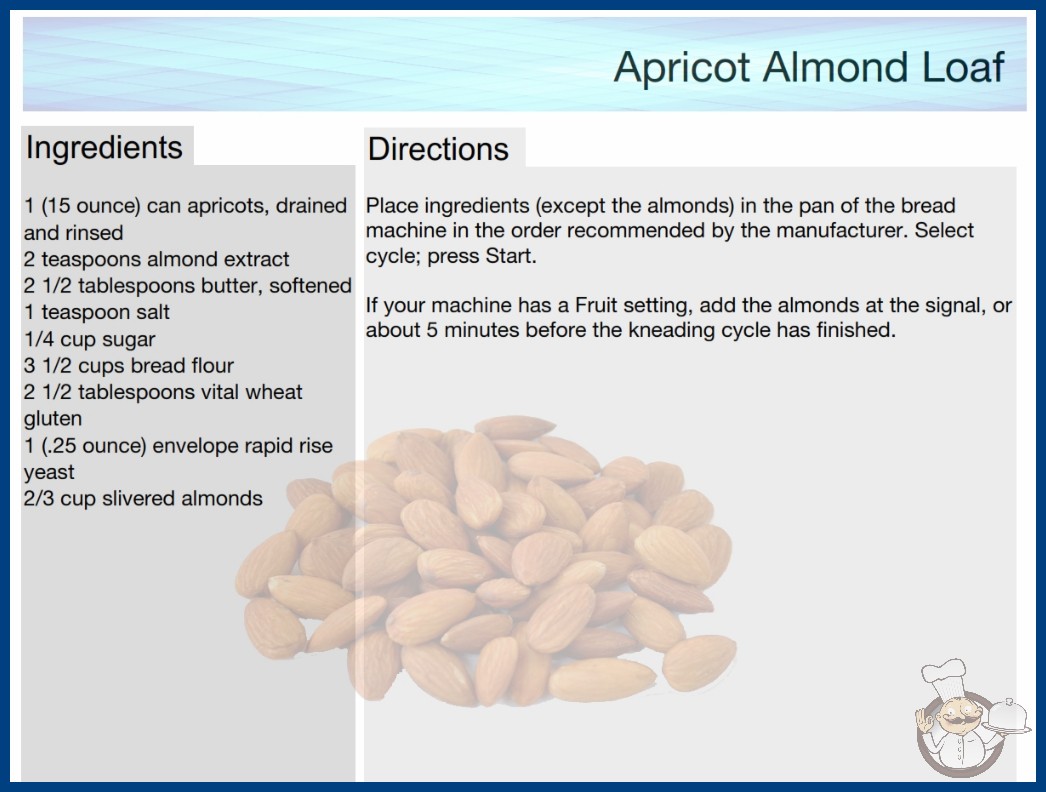 Apricot Almond Loaf

Ingredients

1 (15 ounce) can apricots, drained and rinsed
2 teaspoons almond extract
2 1/2 tablespoons butter, softened
1 teaspoon salt
1/4 cup sugar
3 1/2 cups bread flour
2 1/2 tablespoons vital wheat gluten
1 (.25 ounce) envelope rapid rise yeast
2/3 cup slivered almonds

Directions

Place ingredients (except the almonds) in the pan of the bread machine in the order recommended by the manufacturer. Select cycle; press Start.

If your machine has a Fruit setting, add the almonds at the signal, or about 5 minutes before the kneading cycle has finished.